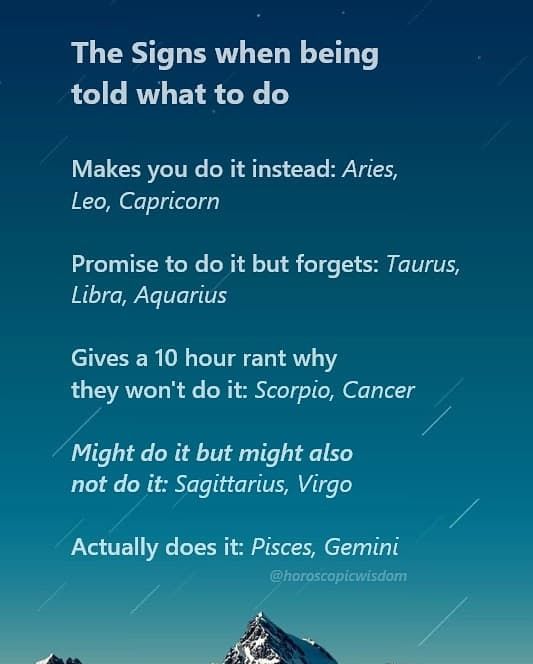 The Signs when being told what to do

Makes you do it instead: Aries, Leo, Capricorn

Promise to do it but forgets: Taurus, Libra, Aquarius

Gives a 10 hour rant why they won't do it: Scorpio, Cancer

Might do it but might also not do it: Sagittarius, Virgo

Actually does it: Pisces, Gemini

@horoscopicwisdom